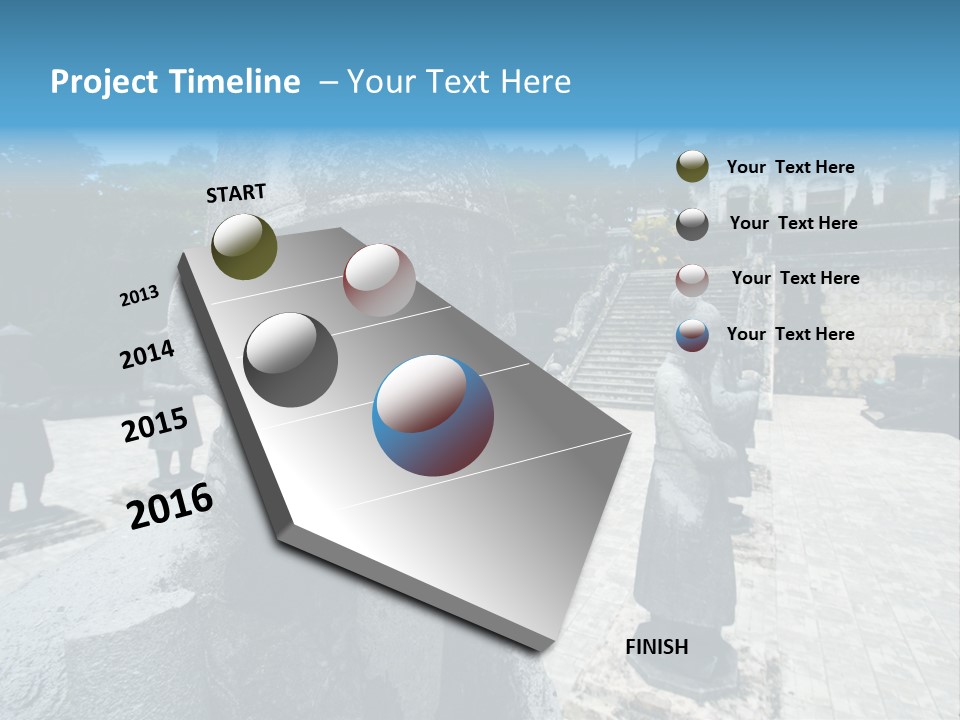 Project Timeline – Your Text Here

START

2013

2014

2015

2016

FINISH

Your Text Here

Your Text Here

Your Text Here

Your Text Here